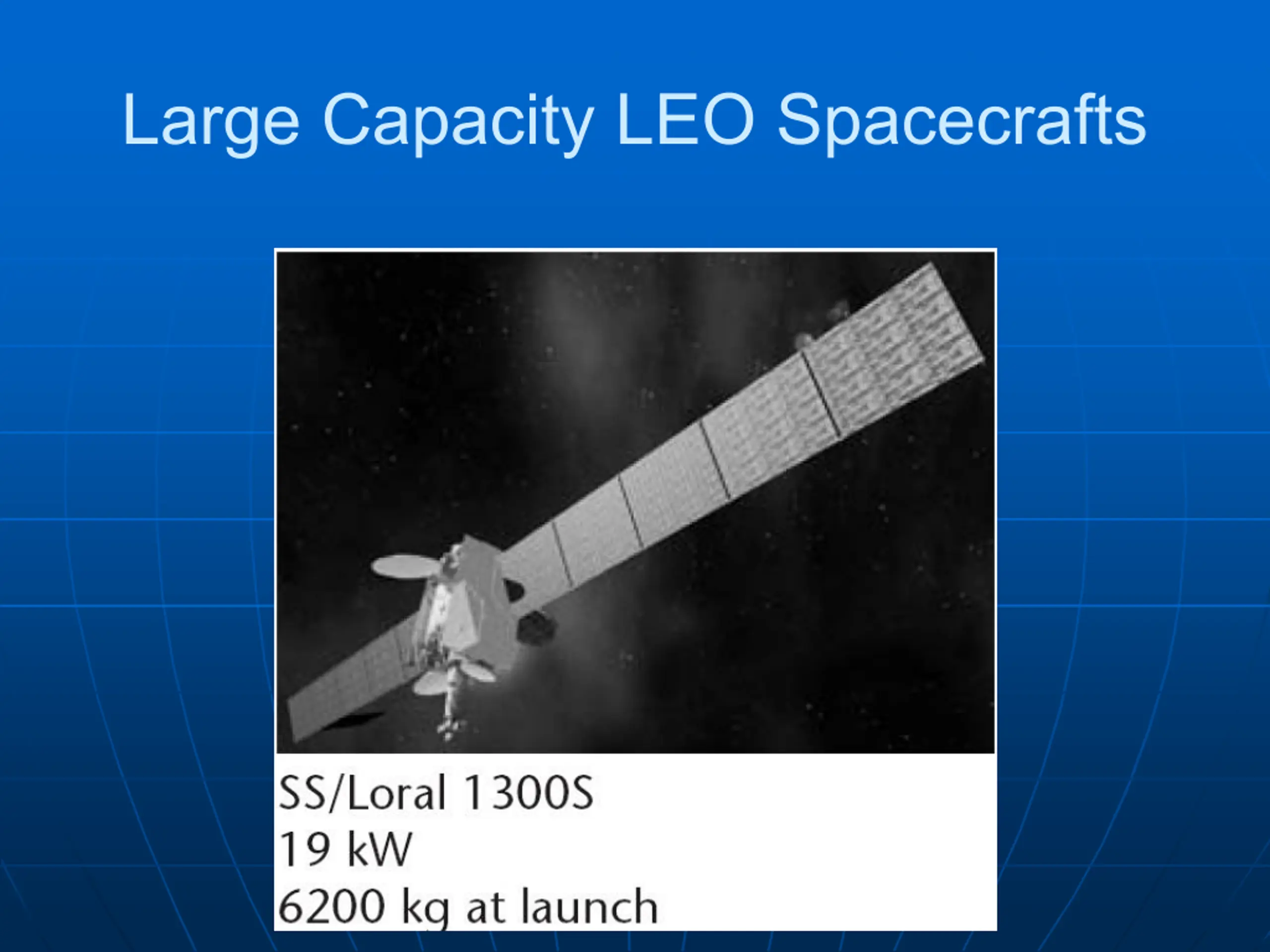 Large Capacity LEO Spacecrafts

SS/Loral 1300S
19 kW
6200 kg at launch